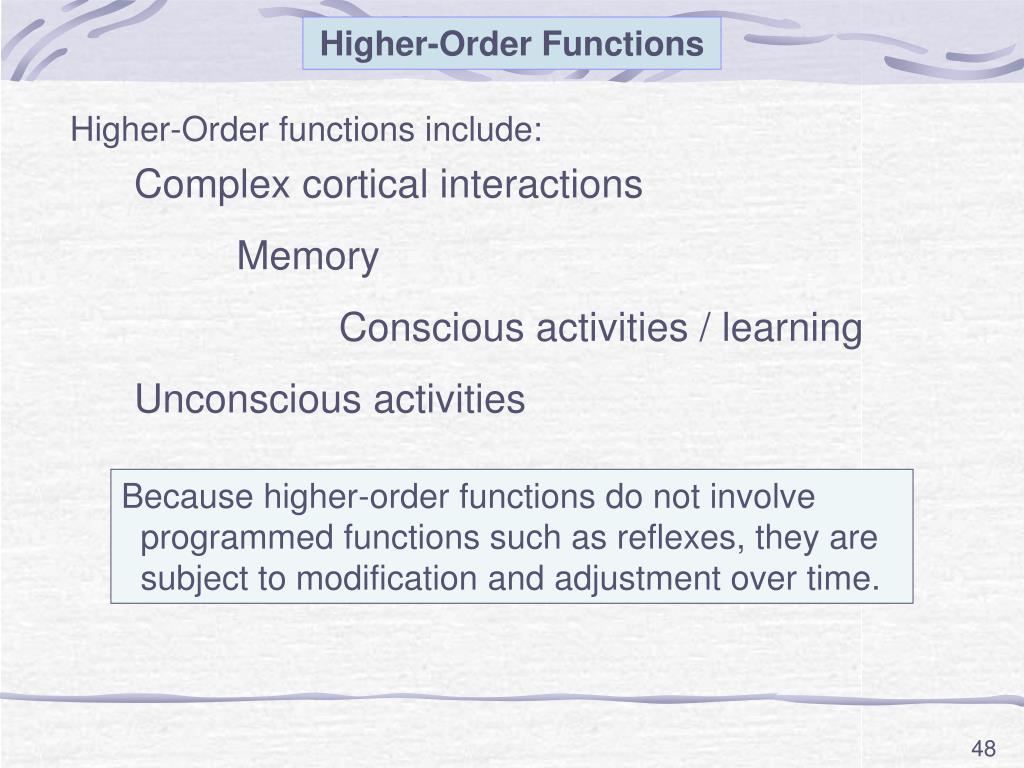 Higher-Order Functions

Higher-Order functions include:

Complex cortical interactions

Memory

Conscious activities / learning

Unconscious activities

Because higher-order functions do not involve programmed functions such as reflexes, they are subject to modification and adjustment over time.

48